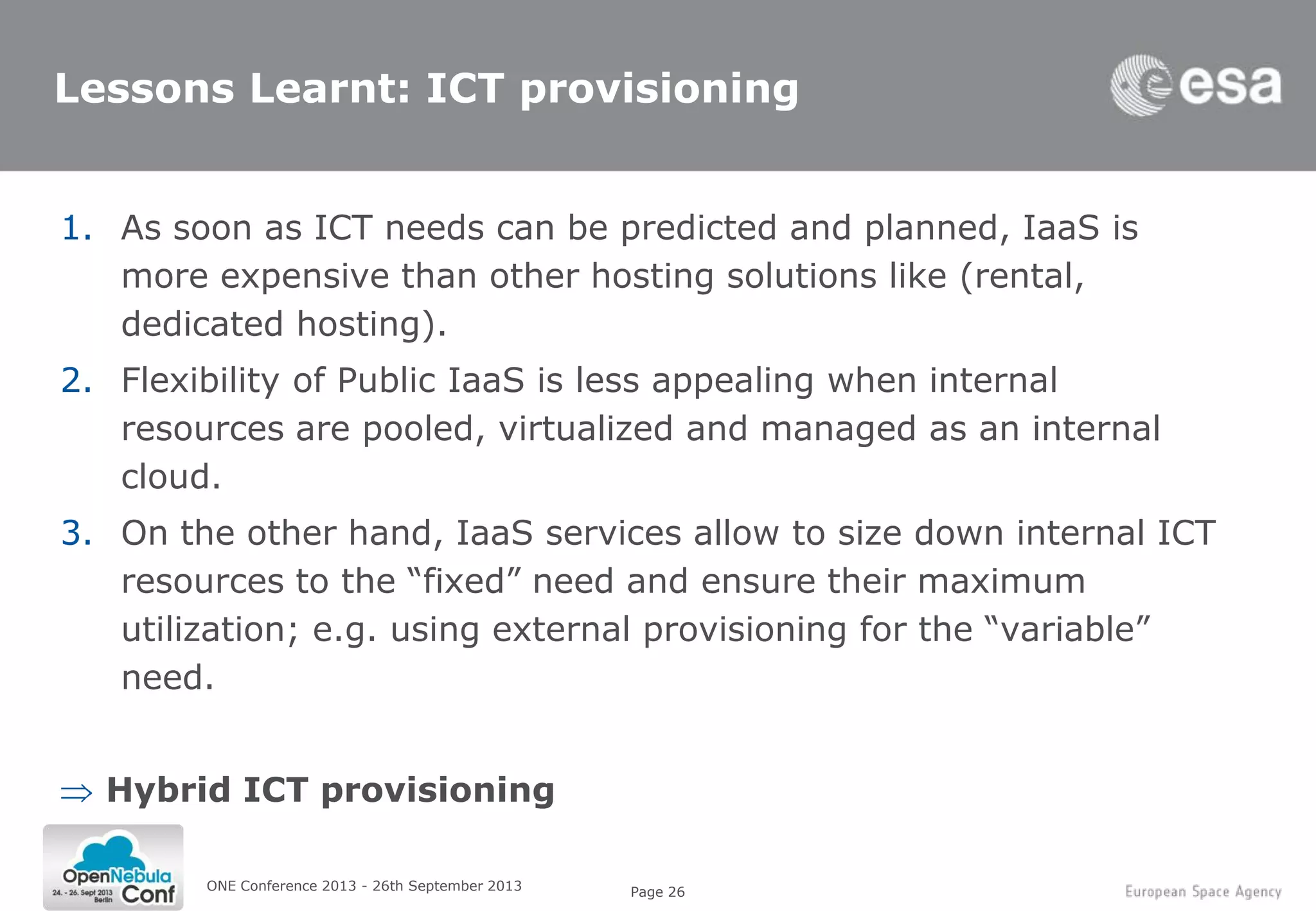 Lessons Learnt: ICT provisioning

esa

1. As soon as ICT needs can be predicted and planned, IaaS is more expensive than other hosting solutions like (rental, dedicated hosting).

2. Flexibility of Public IaaS is less appealing when internal resources are pooled, virtualized and managed as an internal cloud.

3. On the other hand, IaaS services allow to size down internal ICT resources to the “fixed” need and ensure their maximum utilization; e.g. using external provisioning for the “variable” need.

$\Rightarrow$ Hybrid ICT provisioning

OpenNebula Conf 24. - 26. Sept 2013 Berlin

ONE Conference 2013 - 26th September 2013

Page 26

European Space Agency